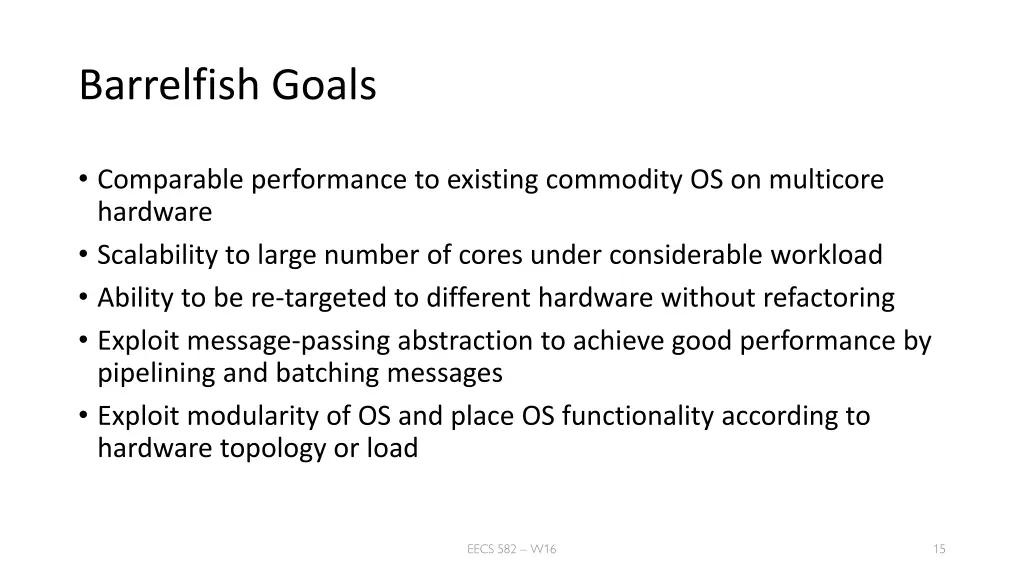 Barrelfish Goals

• Comparable performance to existing commodity OS on multicore hardware
• Scalability to large number of cores under considerable workload
• Ability to be re-targeted to different hardware without refactoring
• Exploit message-passing abstraction to achieve good performance by pipelining and batching messages
• Exploit modularity of OS and place OS functionality according to hardware topology or load

EECS 582 – W16

15